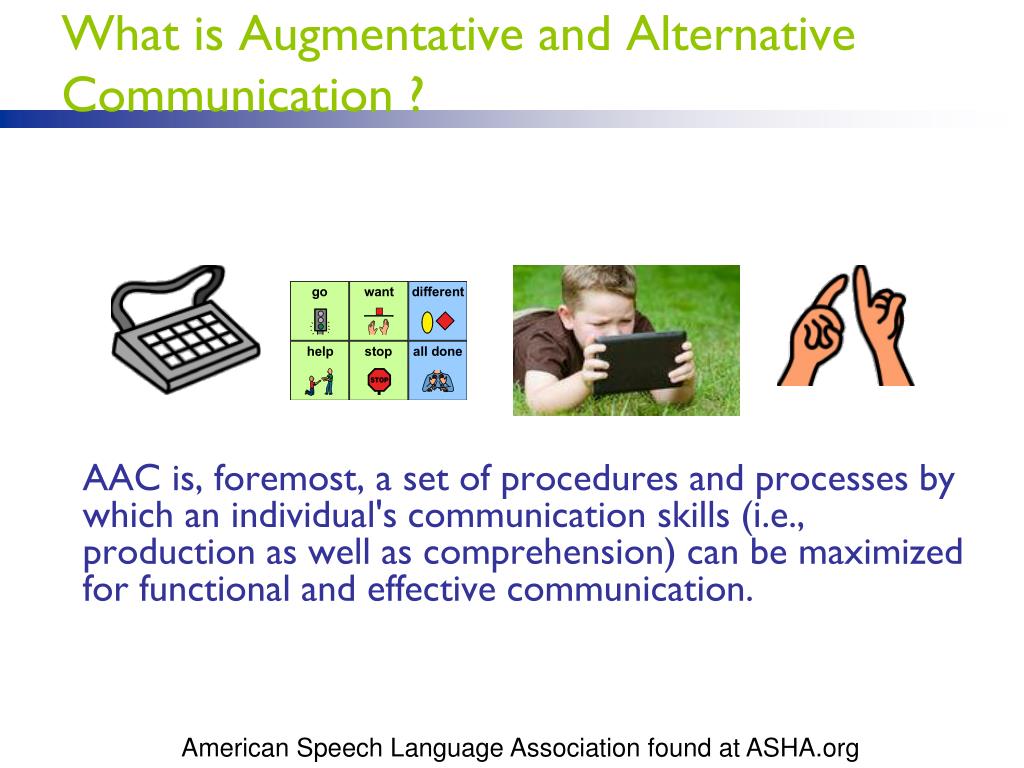 What is Augmentative and Alternative Communication ?

| go | want | different |
|---|---|---|
| help | stop | all done |

STOP

AAC is, foremost, a set of procedures and processes by which an individual's communication skills (i.e., production as well as comprehension) can be maximized for functional and effective communication.

American Speech Language Association found at ASHA.org